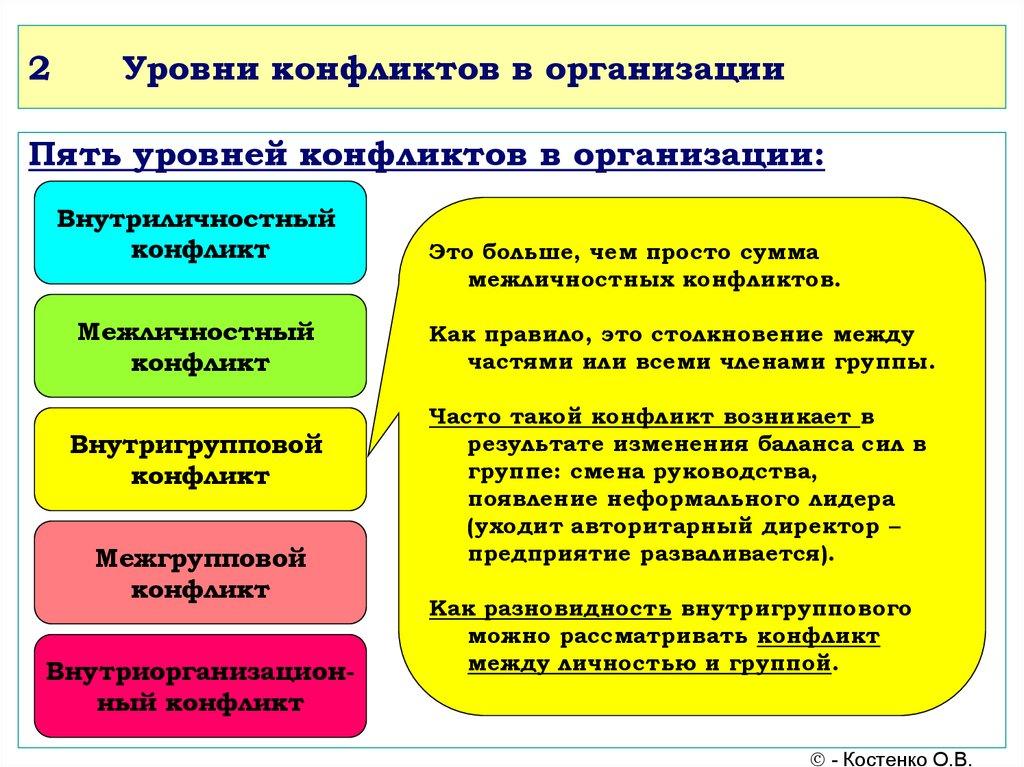 2 Уровни конфликтов в организации

Пять уровней конфликтов в организации:

Внутриличностный конфликт

Межличностный конфликт

Внутригрупповой конфликт

Межгрупповой конфликт

Внутриорганизационный конфликт

Это больше, чем просто сумма межличностных конфликтов.

Как правило, это столкновение между частями или всеми членами группы.

Часто такой конфликт возникает в результате изменения баланса сил в группе: смена руководства, появление неформального лидера (уходит авторитарный директор – предприятие разваливается).

Как разновидность внутригруппового можно рассматривать конфликт между личностью и группой.

© - Костенко О.В.